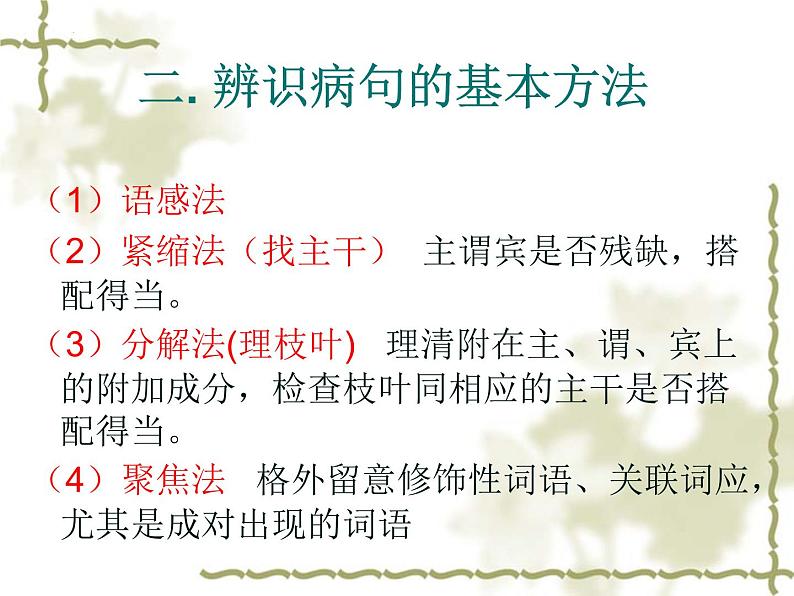 二. 辨识病句的基本方法

（1）语感法

（2）紧缩法（找主干） 主谓宾是否残缺，搭配得当。

（3）分解法(理枝叶) 理清附在主、谓、宾上的附加成分，检查枝叶同相应的主干是否搭配得当。

（4）聚焦法 格外留意修饰性词语、关联词应，尤其是成对出现的词语